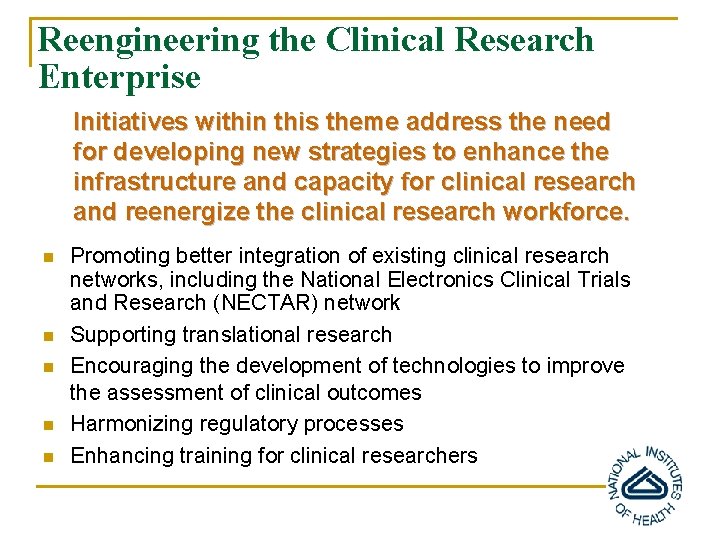 Reengineering the Clinical Research Enterprise

Initiatives within this theme address the need for developing new strategies to enhance the infrastructure and capacity for clinical research and reenergize the clinical research workforce.

- Promoting better integration of existing clinical research networks, including the National Electronics Clinical Trials and Research (NECTAR) network
- Supporting translational research
- Encouraging the development of technologies to improve the assessment of clinical outcomes
- Harmonizing regulatory processes
- Enhancing training for clinical researchers

NATIONAL INSTITUTES OF HEALTH